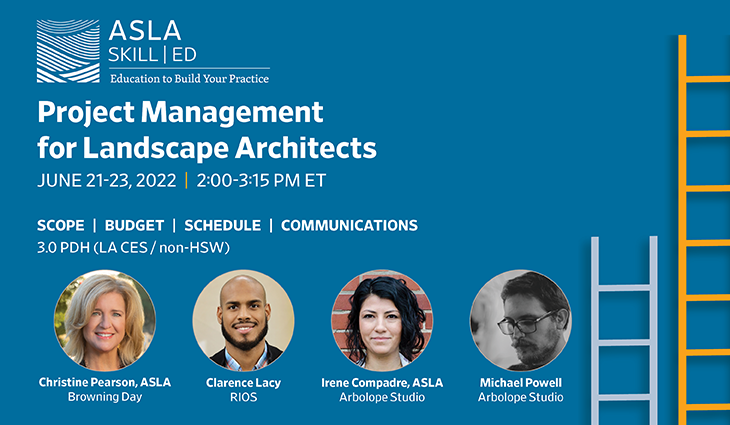 ASLA
SKILL | ED
Education to Build Your Practice

Project Management for Landscape Architects

JUNE 21-23, 2022 | 2:00-3:15 PM ET

SCOPE | BUDGET | SCHEDULE | COMMUNICATIONS
3.0 PDH (LA CES / non-HSW)

Christine Pearson, ASLA
Browning Day

Clarence Lacy
RIOS

Irene Compadre, ASLA
Arbolope Studio

Michael Powell
Arbolope Studio